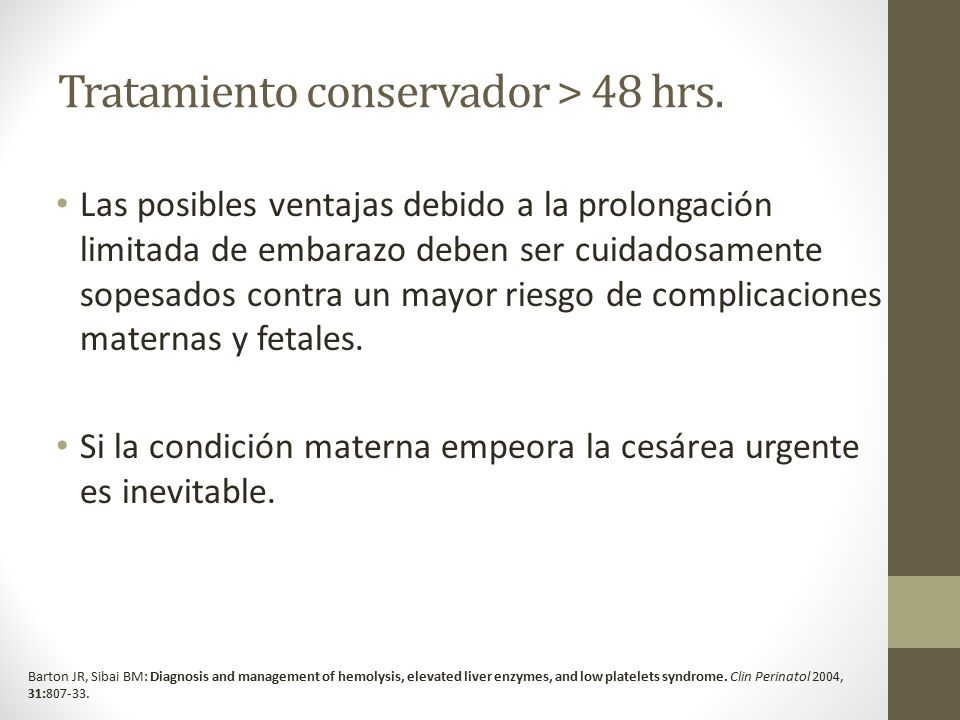 Tratamiento conservador > 48 hrs.

• Las posibles ventajas debido a la prolongación limitada de embarazo deben ser cuidadosamente sopesados contra un mayor riesgo de complicaciones maternas y fetales.

• Si la condición materna empeora la cesárea urgente es inevitable.

Barton JR, Sibai BM: Diagnosis and management of hemolysis, elevated liver enzymes, and low platelets syndrome. Clin Perinatol 2004, 31:807-33.